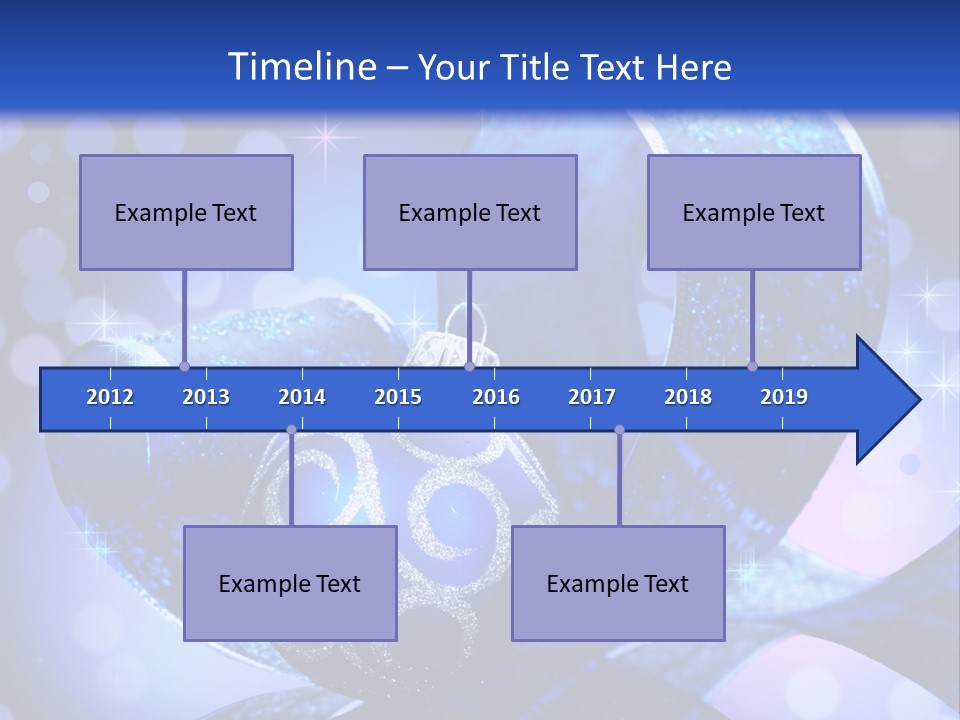 Timeline – Your Title Text Here

Example Text

Example Text

Example Text

2012 2013 2014 2015 2016 2017 2018 2019

Example Text

Example Text